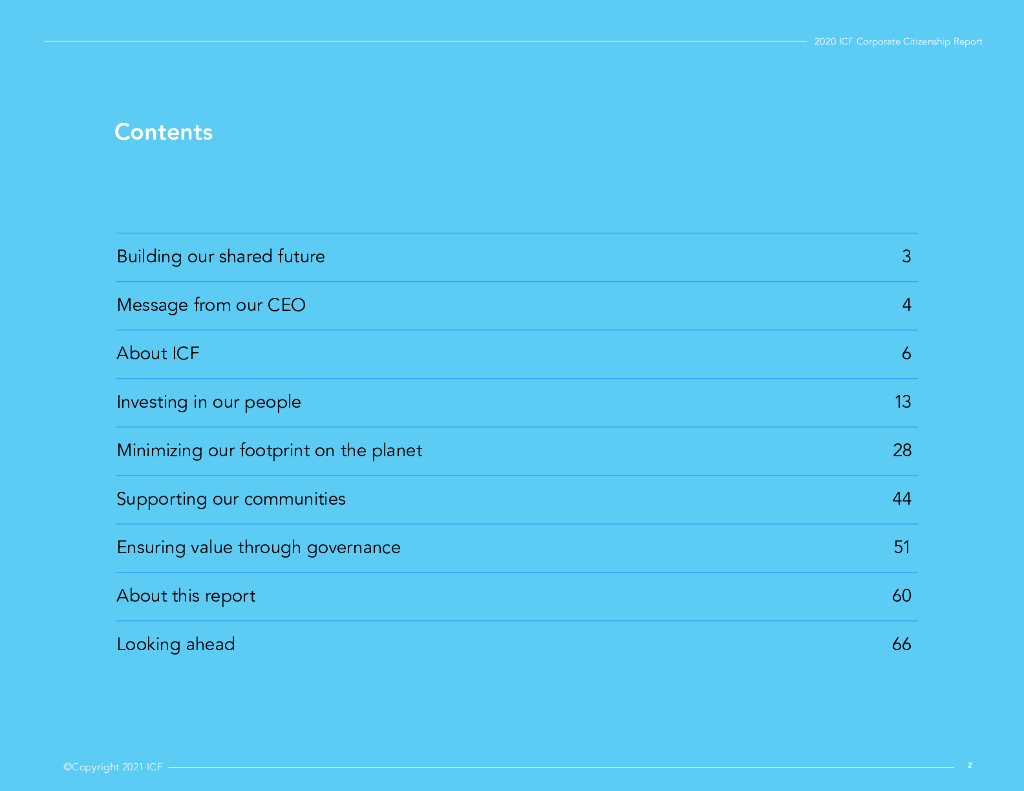 2020 ICF Corporate Citizenship Report

Contents

| | |
|---|---|
| Building our shared future | 3 |
| Message from our CEO | 4 |
| About ICF | 6 |
| Investing in our people | 13 |
| Minimizing our footprint on the planet | 28 |
| Supporting our communities | 44 |
| Ensuring value through governance | 51 |
| About this report | 60 |
| Looking ahead | 66 |

©Copyright 2021 ICF

2